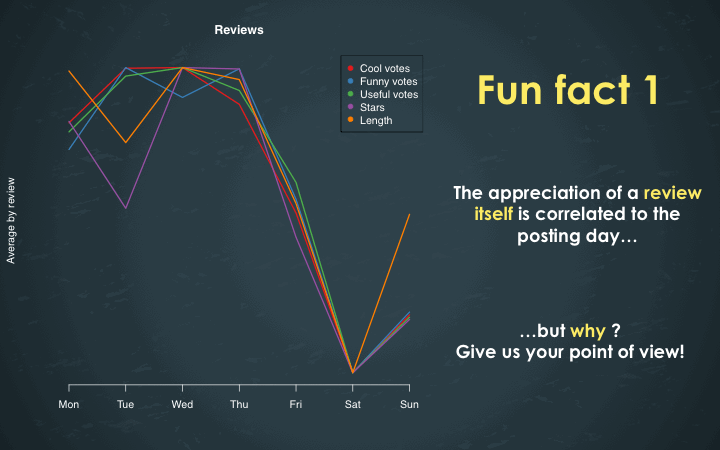 Reviews

Cool votes
Funny votes
Useful votes
Stars
Length

Average by review

Mon Tue Wed Thu Fri Sat Sun

Fun fact 1

The appreciation of a review itself is correlated to the posting day…

…but why ?
Give us your point of view!